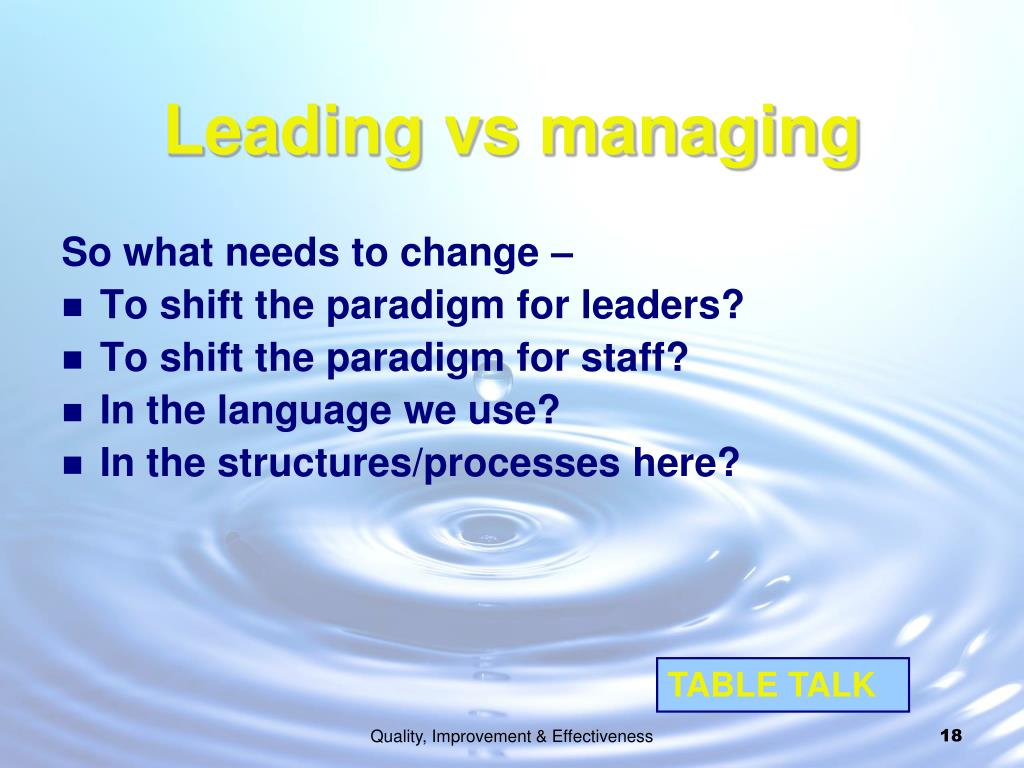 Leading vs managing

So what needs to change –

- To shift the paradigm for leaders?
- To shift the paradigm for staff?
- In the language we use?
- In the structures/processes here?

TABLE TALK

Quality, Improvement & Effectiveness

18